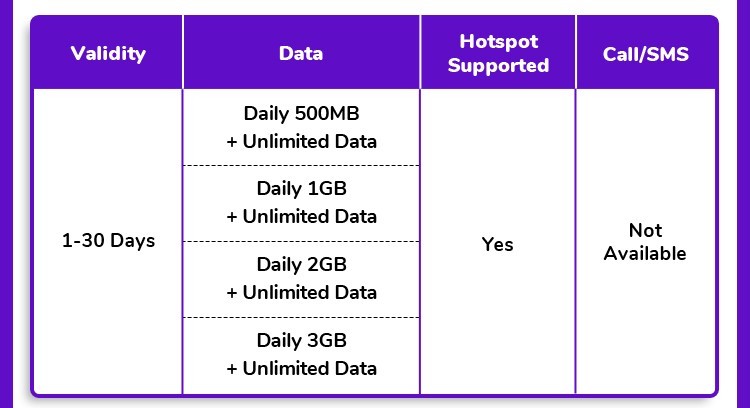 | Validity | Data | Hotspot Supported | Call/SMS |
|---|---|---|---|
| 1-30 Days | Daily 500MB + Unlimited Data | Yes | Not Available |
| | Daily 1GB + Unlimited Data | | |
| | Daily 2GB + Unlimited Data | | |
| | Daily 3GB + Unlimited Data | | |